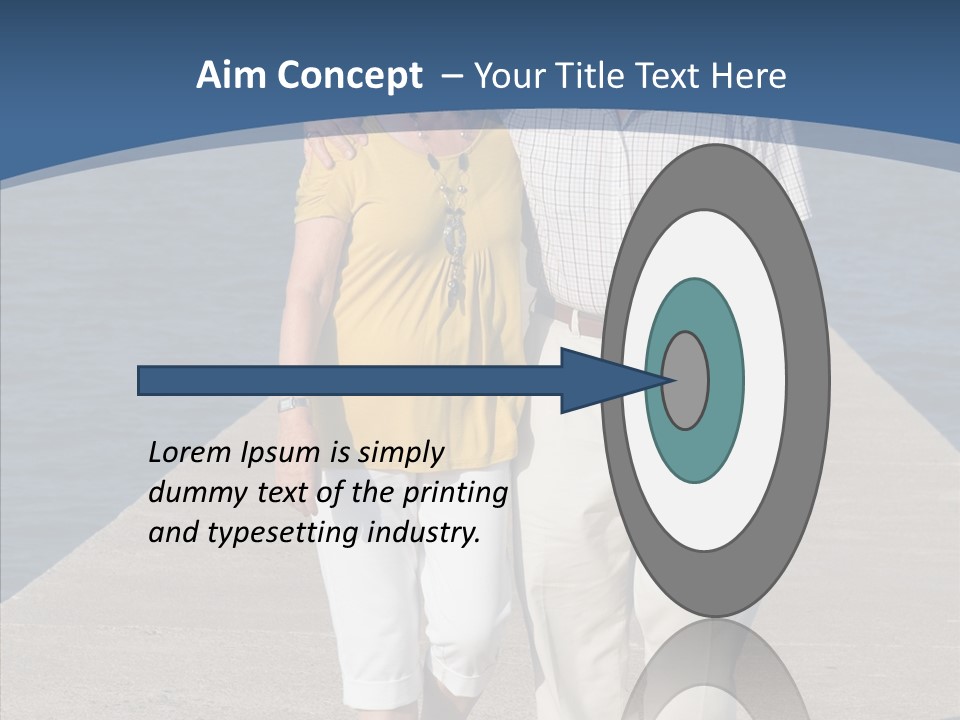 Aim Concept – Your Title Text Here

Lorem Ipsum is simply dummy text of the printing and typesetting industry.